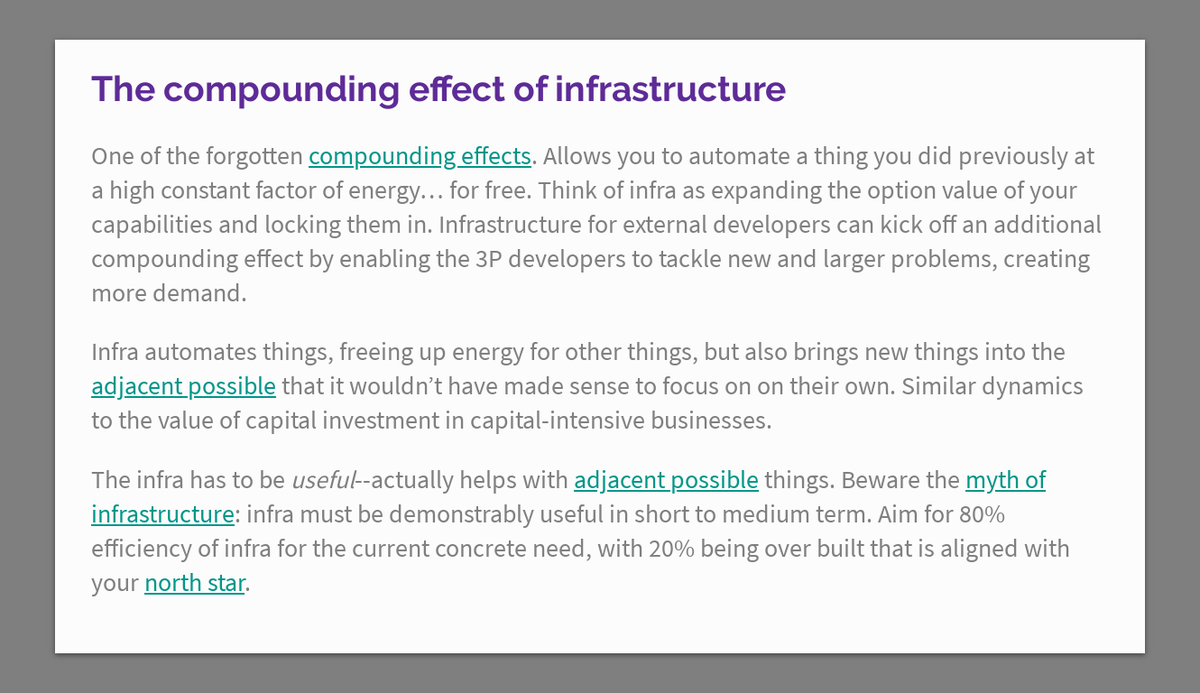 The compounding effect of infrastructure

One of the forgotten compounding effects. Allows you to automate a thing you did previously at a high constant factor of energy… for free. Think of infra as expanding the option value of your capabilities and locking them in. Infrastructure for external developers can kick off an additional compounding effect by enabling the 3P developers to tackle new and larger problems, creating more demand.

Infra automates things, freeing up energy for other things, but also brings new things into the adjacent possible that it wouldn't have made sense to focus on on their own. Similar dynamics to the value of capital investment in capital-intensive businesses.

The infra has to be useful--actually helps with adjacent possible things. Beware the myth of infrastructure: infra must be demonstrably useful in short to medium term. Aim for 80% efficiency of infra for the current concrete need, with 20% being over built that is aligned with your north star.